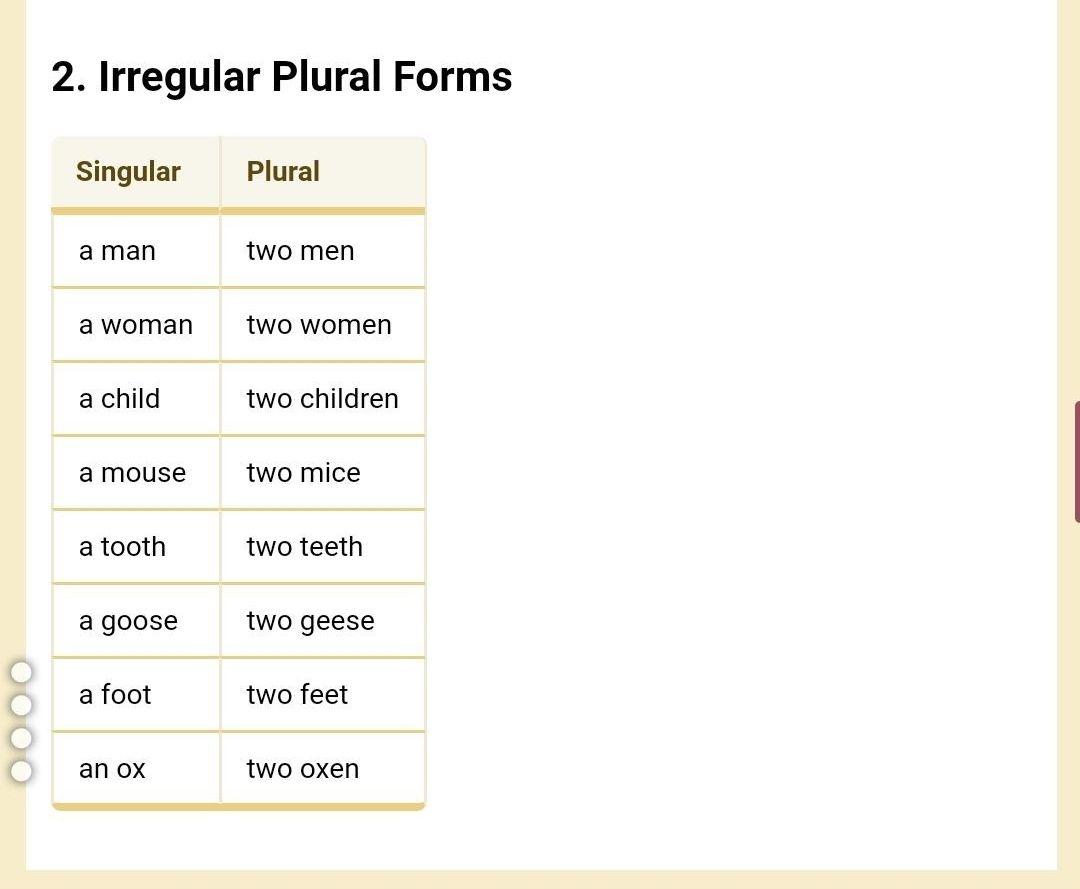 2. Irregular Plural Forms

| Singular | Plural |
|---|---|
| a man | two men |
| a woman | two women |
| a child | two children |
| a mouse | two mice |
| a tooth | two teeth |
| a goose | two geese |
| a foot | two feet |
| an ox | two oxen |